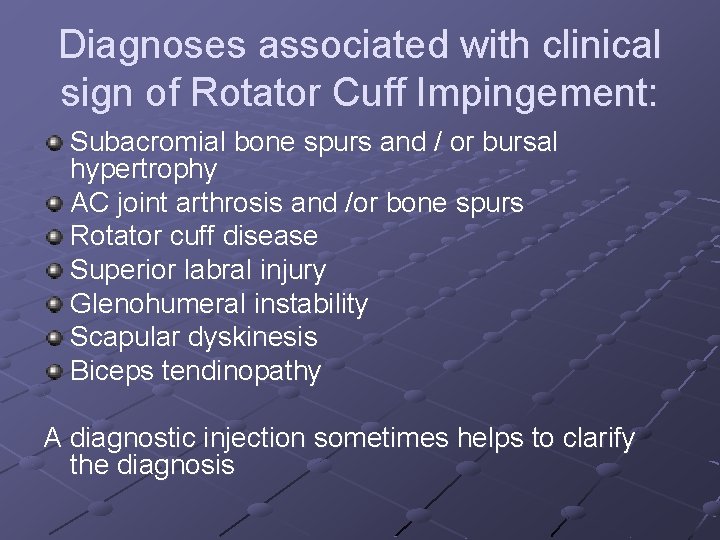 Diagnoses associated with clinical sign of Rotator Cuff Impingement:

- Subacromial bone spurs and / or bursal hypertrophy
- AC joint arthrosis and /or bone spurs
- Rotator cuff disease
- Superior labral injury
- Glenohumeral instability
- Scapular dyskinesis
- Biceps tendinopathy

A diagnostic injection sometimes helps to clarify the diagnosis